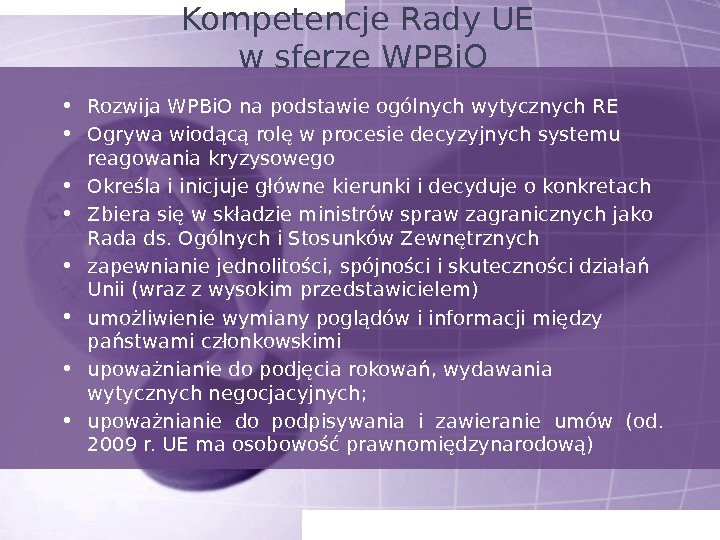 Kompetencje Rady UE w sferze WPBiO

• Rozwija WPBiO na podstawie ogólnych wytycznych RE
• Ogrywa wiodącą rolę w procesie decyzyjnych systemu reagowania kryzysowego
• Określa i inicjuje główne kierunki i decyduje o konkretach
• Zbiera się w składzie ministrów spraw zagranicznych jako Rada ds. Ogólnych i Stosunków Zewnętrznych
• zapewnianie jednolitości, spójności i skuteczności działań Unii (wraz z wysokim przedstawicielem)
• umożliwienie wymiany poglądów i informacji między państwami członkowskimi
• upoważnianie do podjęcia rokowań, wydawania wytycznych negocjacyjnych;
• upoważnianie do podpisywania i zawieranie umów (od. 2009 r. UE ma osobowość prawnomiędzynarodową)